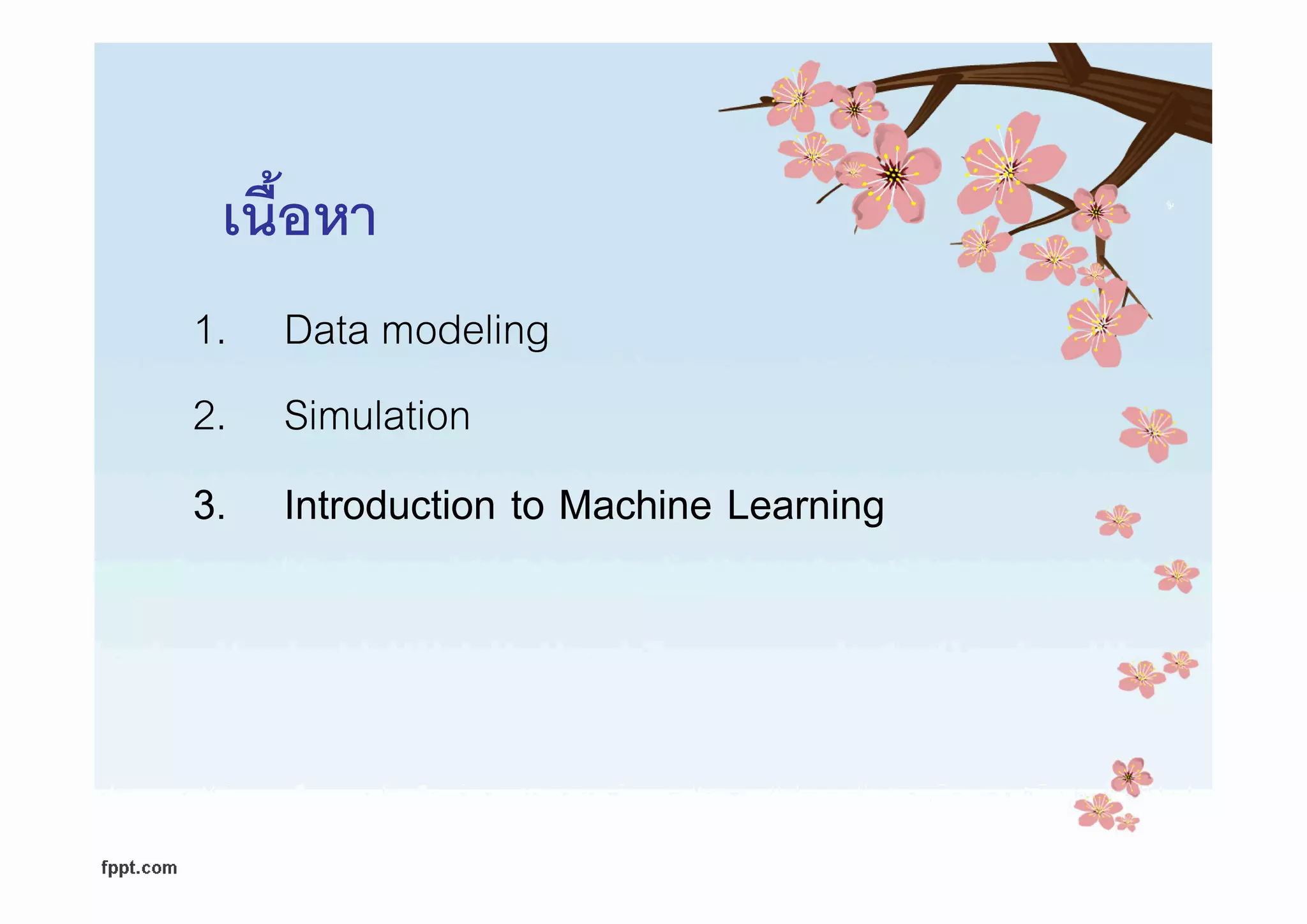 เนื้อหา

1. Data modeling

2. Simulation

3. Introduction to Machine Learning

fppt.com